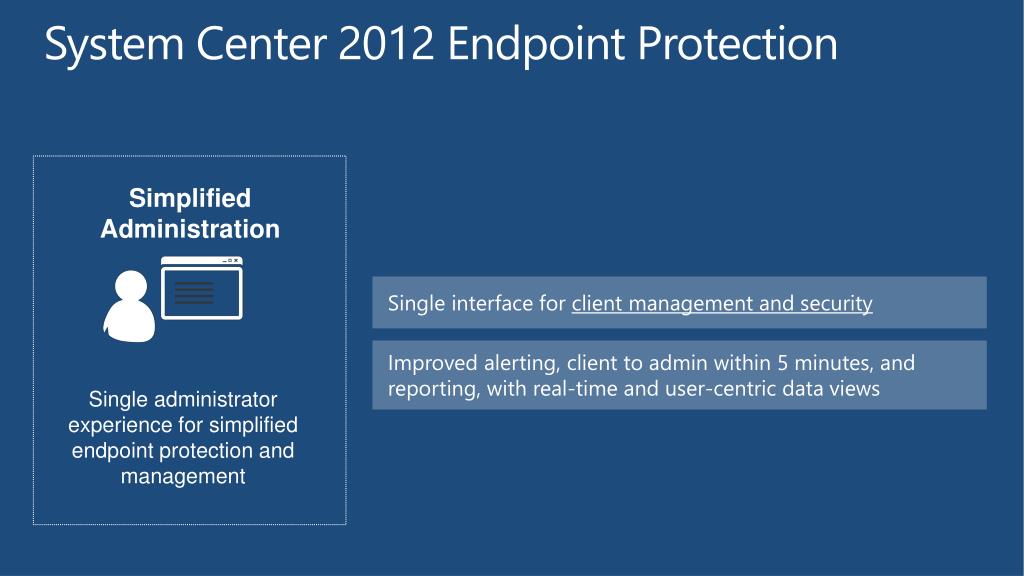 System Center 2012 Endpoint Protection

Simplified Administration

Single administrator experience for simplified endpoint protection and management

Single interface for client management and security

Improved alerting, client to admin within 5 minutes, and reporting, with real-time and user-centric data views